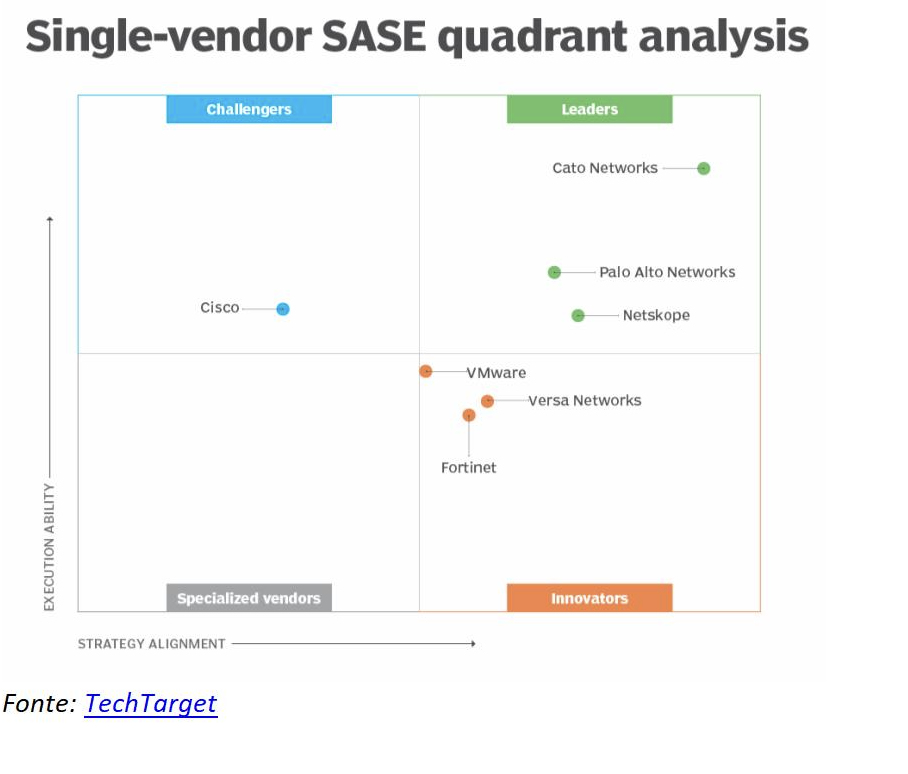 Single-vendor SASE quadrant analysis

Challengers

Leaders

Cato Networks

Palo Alto Networks

Cisco

Netskope

VMware

Versa Networks

Fortinet

EXECUTION ABILITY

Specialized vendors

Innovators

STRATEGY ALIGNMENT

Fonte: TechTarget